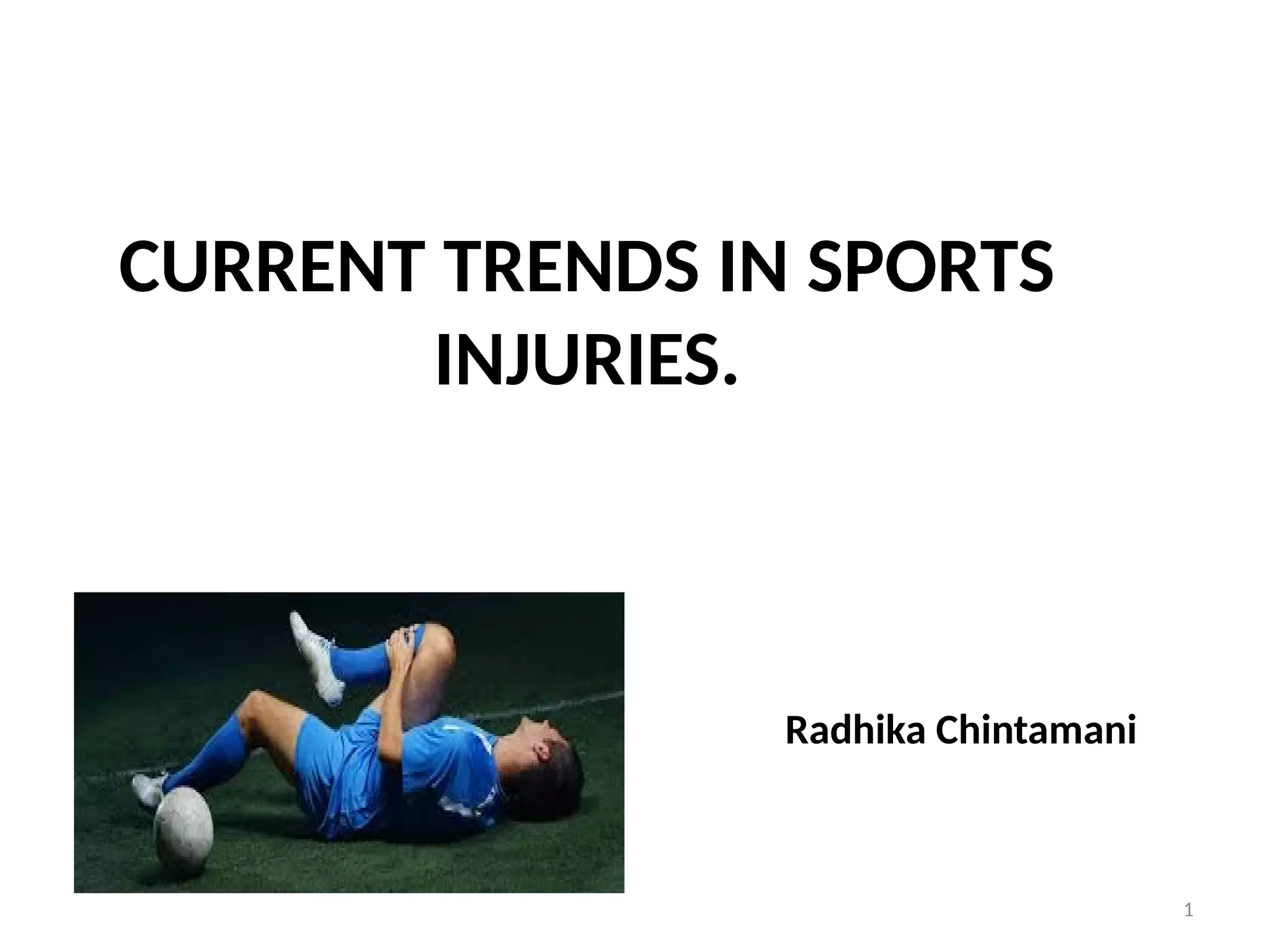 CURRENT TRENDS IN SPORTS INJURIES.

Radhika Chintamani

1